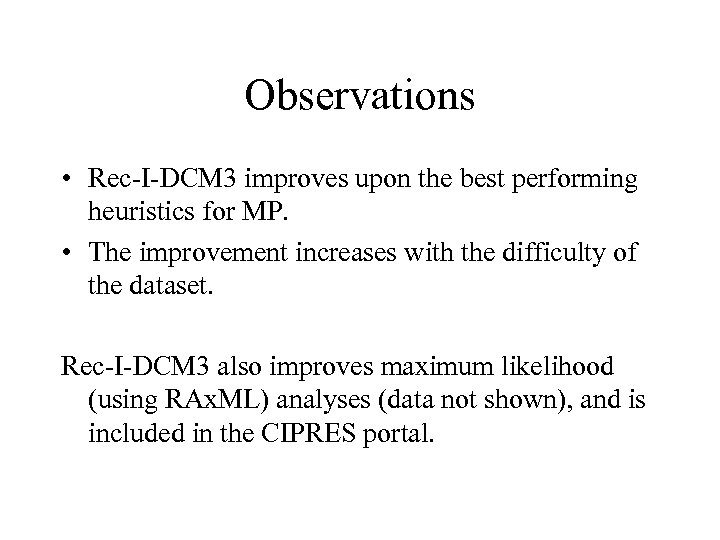 Observations

• Rec-I-DCM3 improves upon the best performing heuristics for MP.

• The improvement increases with the difficulty of the dataset.

Rec-I-DCM3 also improves maximum likelihood (using RAxML) analyses (data not shown), and is included in the CIPRES portal.